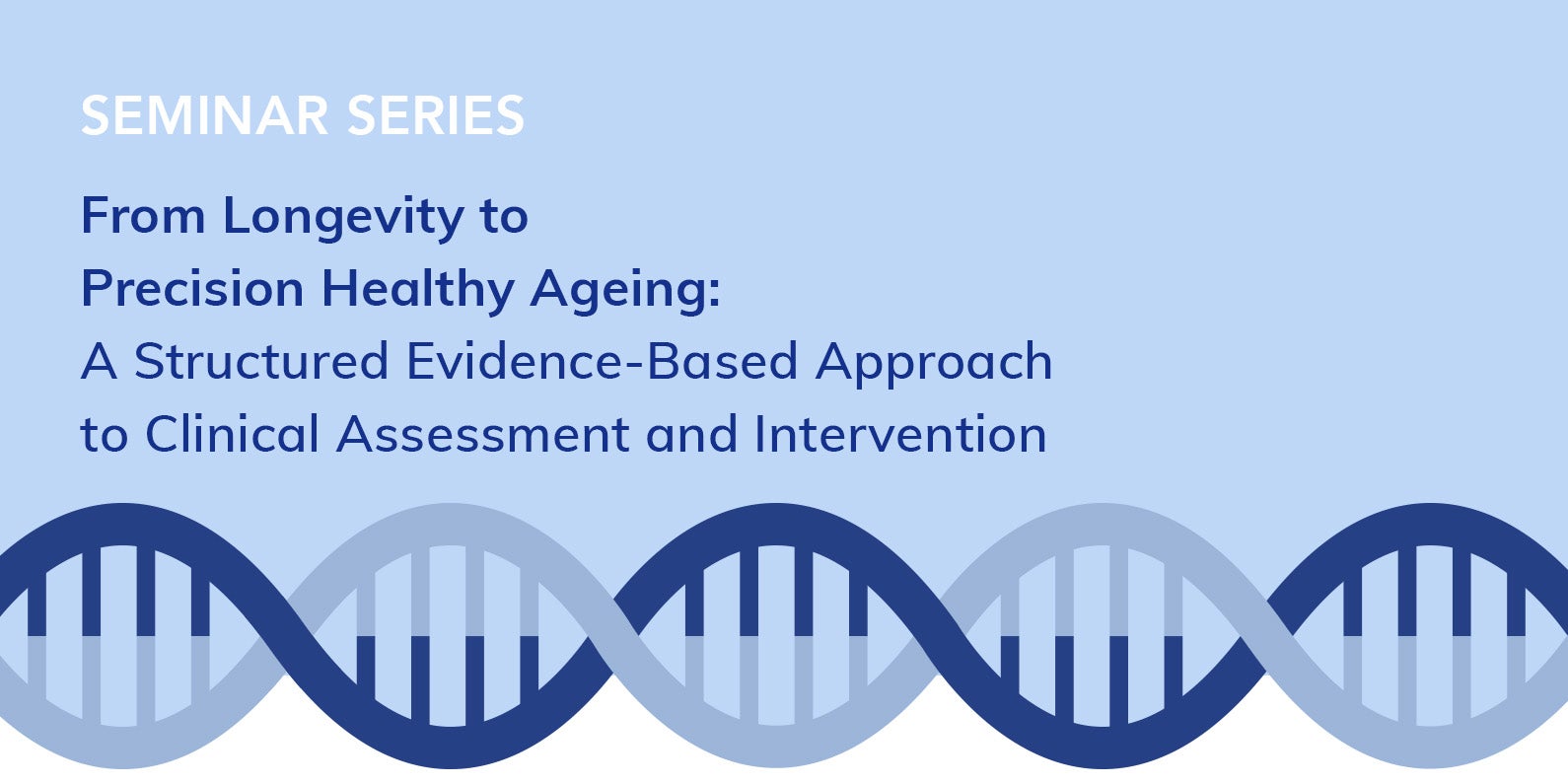 SEMINAR SERIES

From Longevity to Precision Healthy Ageing: A Structured Evidence-Based Approach to Clinical Assessment and Intervention